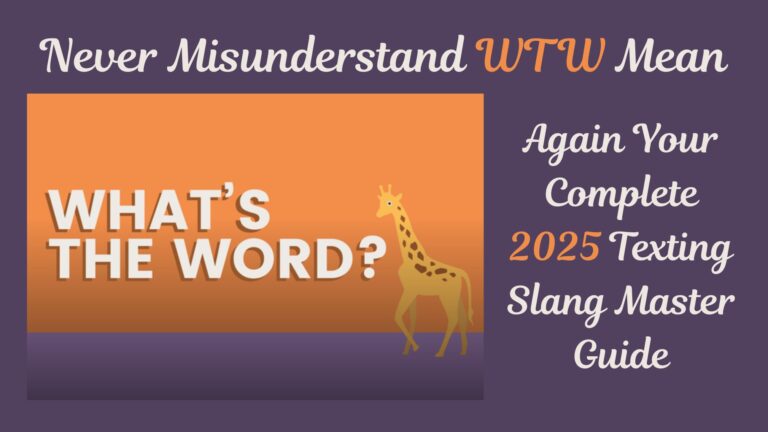 Never Misunderstand WTW Mean

WHAT'S THE WORD?

Again Your Complete 2025 Texting Slang Master Guide